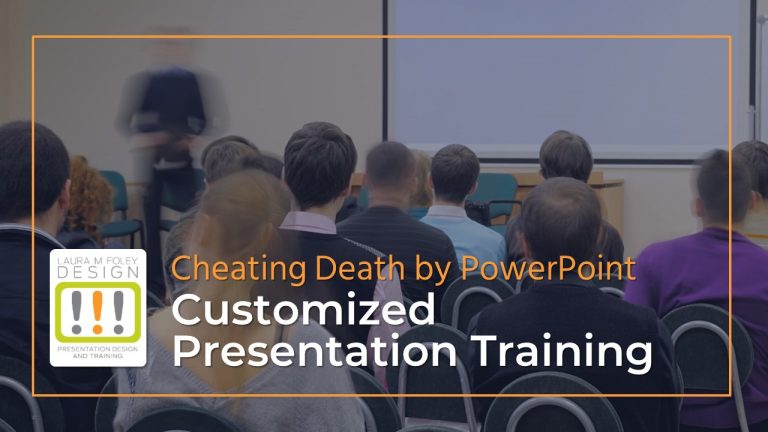 LAURA M FOLEY
DESIGN
!!!
PRESENTATION DESIGN AND TRAINING

Cheating Death by PowerPoint
Customized Presentation Training